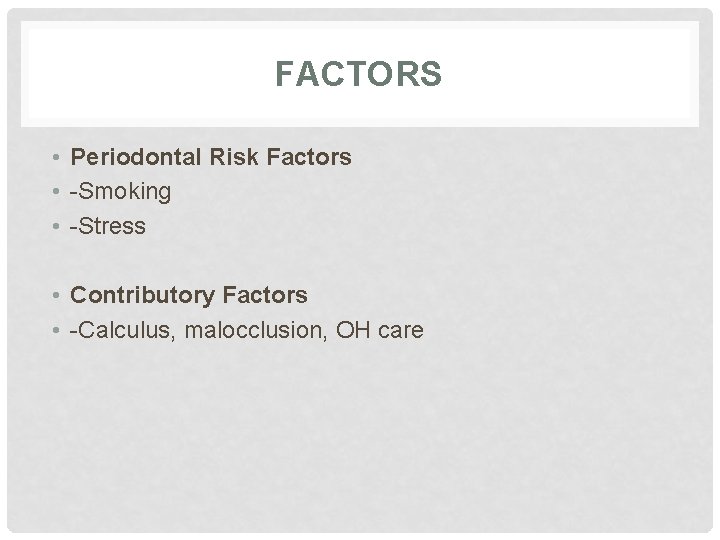 FACTORS

• Periodontal Risk Factors
• -Smoking
• -Stress

• Contributory Factors
• -Calculus, malocclusion, OH care